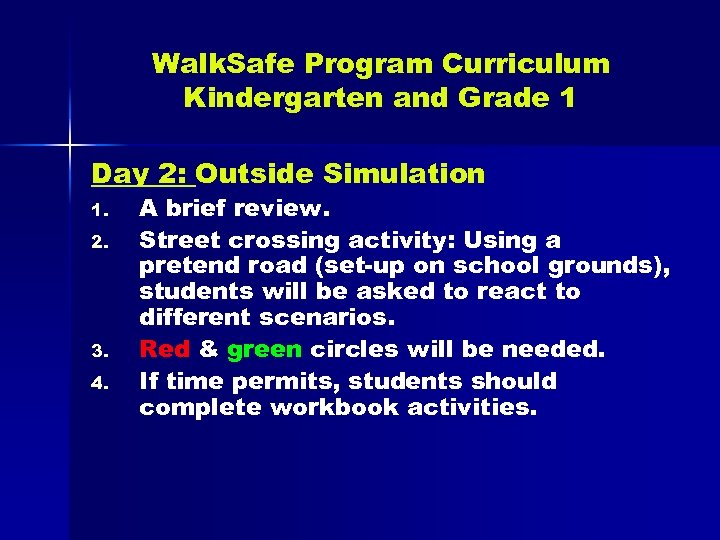 WalkSafe Program Curriculum
Kindergarten and Grade 1

Day 2: Outside Simulation

1. A brief review.
2. Street crossing activity: Using a pretend road (set-up on school grounds), students will be asked to react to different scenarios.
3. Red & green circles will be needed.
4. If time permits, students should complete workbook activities.